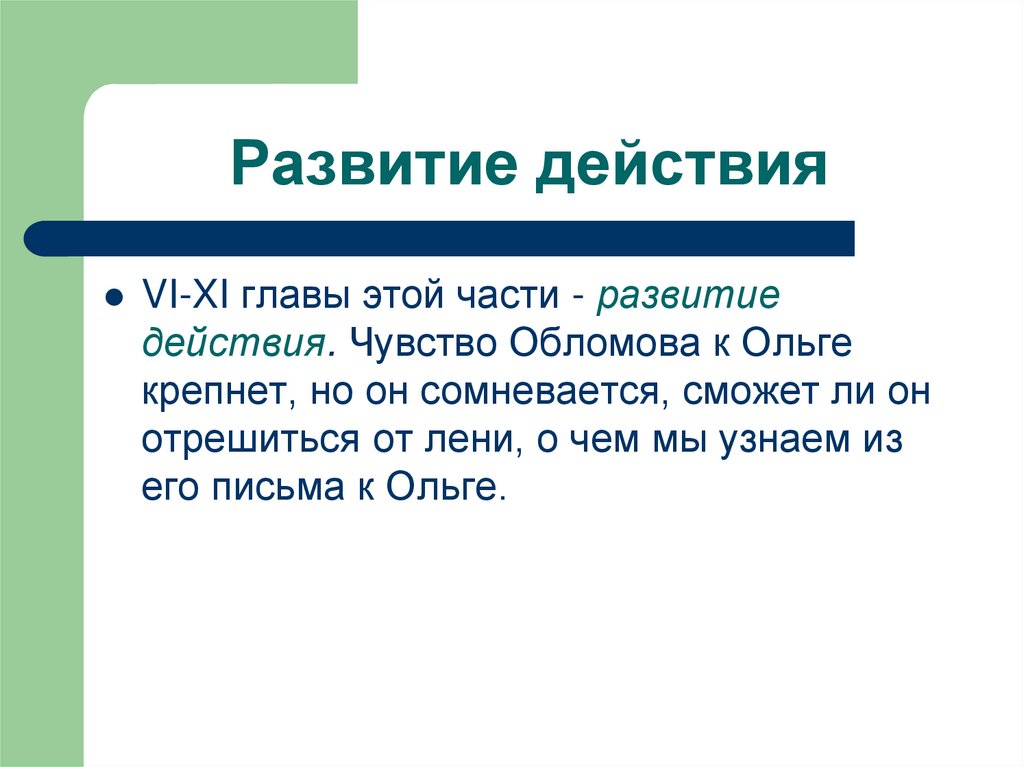 Развитие действия

VI-XI главы этой части - развитие действия. Чувство Обломова к Ольге крепнет, но он сомневается, сможет ли он отрешиться от лени, о чем мы узнаем из его письма к Ольге.